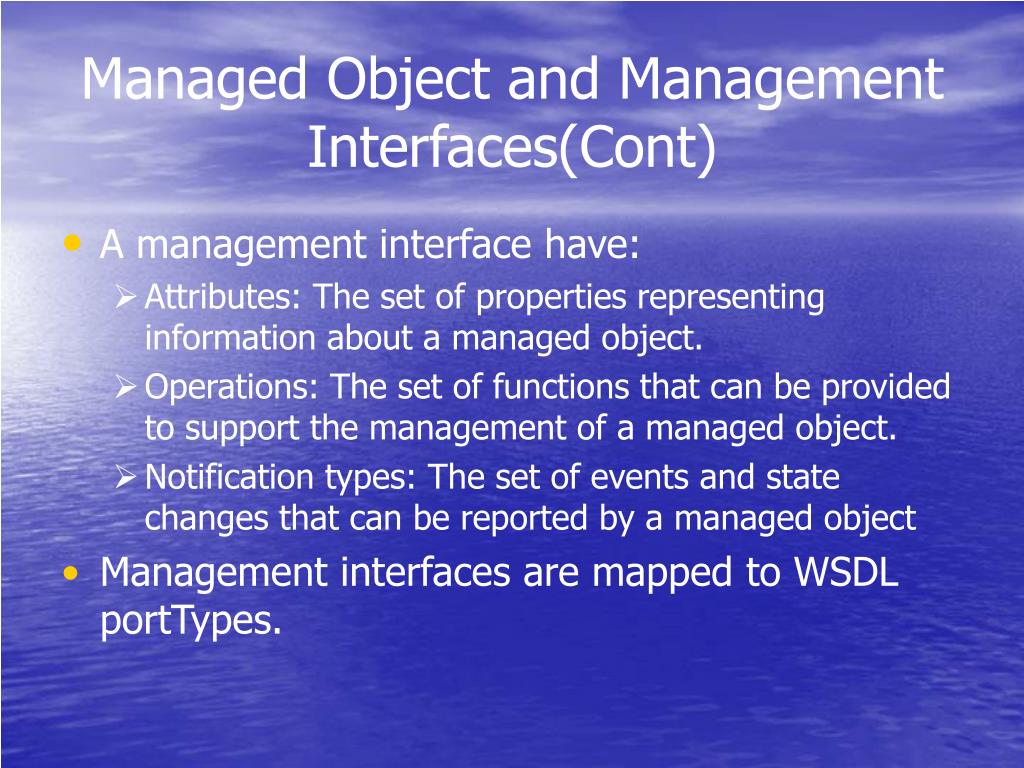 Managed Object and Management Interfaces(Cont)

• A management interface have:
➢ Attributes: The set of properties representing information about a managed object.
➢ Operations: The set of functions that can be provided to support the management of a managed object.
➢ Notification types: The set of events and state changes that can be reported by a managed object

• Management interfaces are mapped to WSDL portTypes.